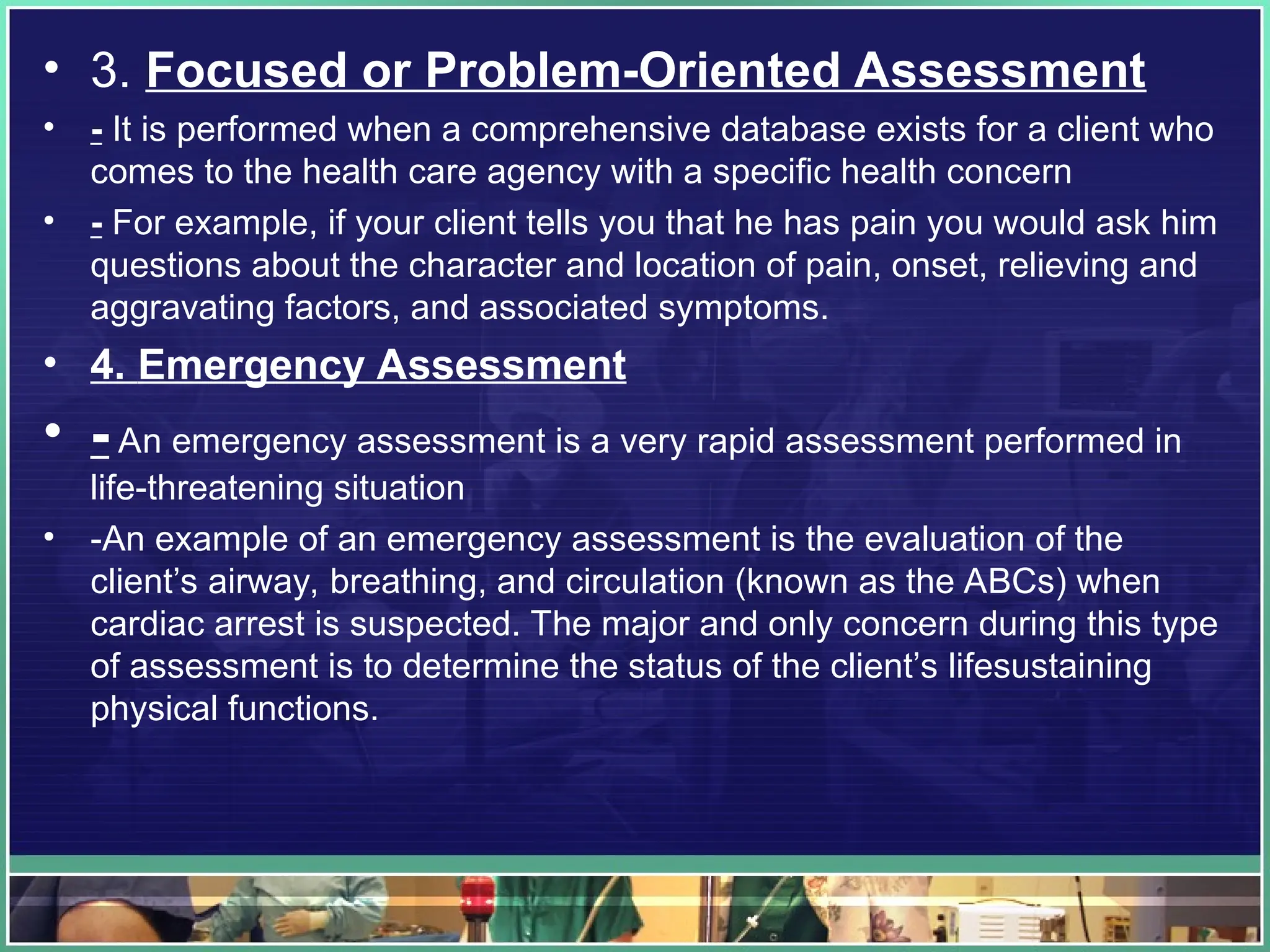 • 3. Focused or Problem-Oriented Assessment

• - It is performed when a comprehensive database exists for a client who comes to the health care agency with a specific health concern

• - For example, if your client tells you that he has pain you would ask him questions about the character and location of pain, onset, relieving and aggravating factors, and associated symptoms.

• 4. Emergency Assessment

• - An emergency assessment is a very rapid assessment performed in life-threatening situation

• -An example of an emergency assessment is the evaluation of the client’s airway, breathing, and circulation (known as the ABCs) when cardiac arrest is suspected. The major and only concern during this type of assessment is to determine the status of the client’s lifesustaining physical functions.